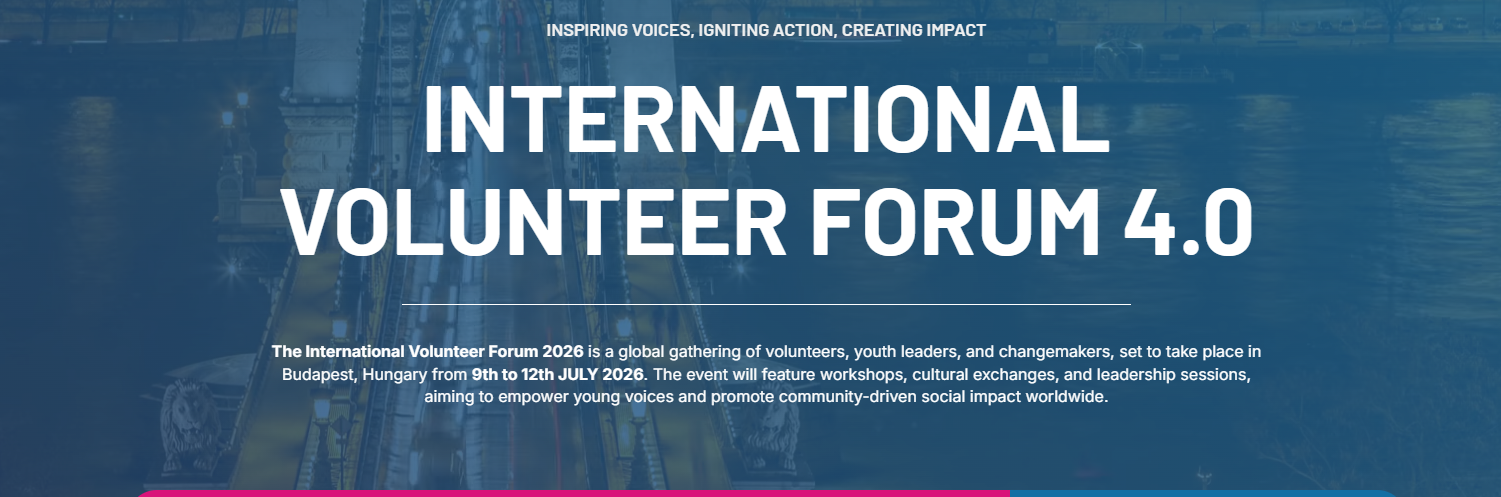 INSPIRING VOICES, IGNITING ACTION, CREATING IMPACT

INTERNATIONAL VOLUNTEER FORUM 4.0

The International Volunteer Forum 2026 is a global gathering of volunteers, youth leaders, and changemakers, set to take place in Budapest, Hungary from 9th to 12th JULY 2026. The event will feature workshops, cultural exchanges, and leadership sessions, aiming to empower young voices and promote community-driven social impact worldwide.